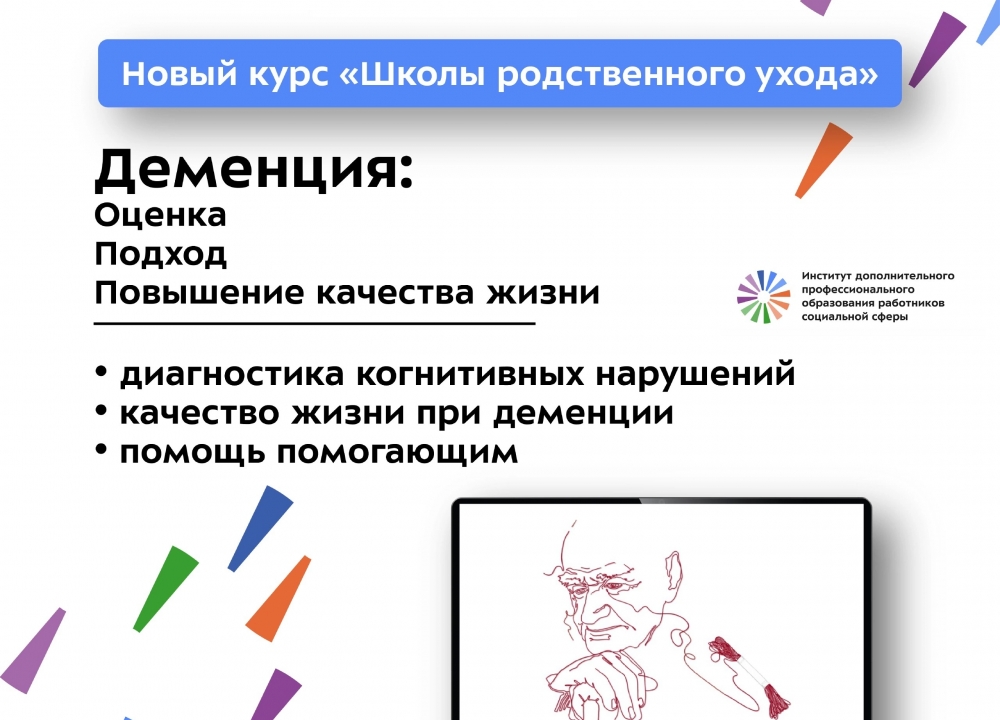 Новый курс «Школы родственного ухода»

Деменция:
Оценка
Подход
Повышение качества жизни

Институт дополнительного профессионального образования работников социальной сферы

• диагностика когнитивных нарушений
• качество жизни при деменции
• помощь помогающим